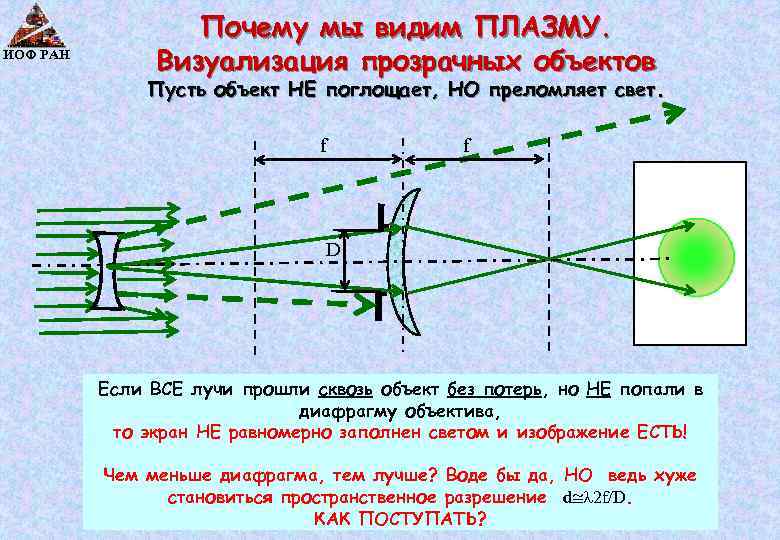 ИОФ РАН

Почему мы видим ПЛАЗМУ.
Визуализация прозрачных объектов
Пусть объект НЕ поглощает, НО преломляет свет.

f
f
D

Если ВСЕ лучи прошли сквозь объект без потерь, но НЕ попали в диафрагму объектива,
то экран НЕ равномерно заполнен светом и изображение ЕСТЬ!

Чем меньше диафрагма, тем лучше? Воде бы да, НО ведь хуже становиться пространственное разрешение $d \cong \lambda 2f/D$.
КАК ПОСТУПАТЬ?